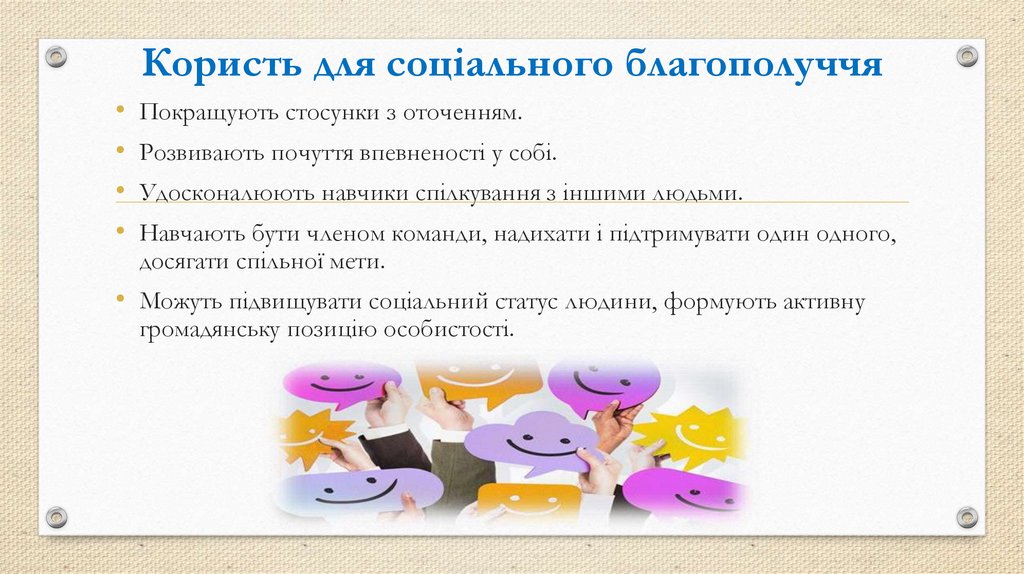 Користь для соціального благополуччя

• Покращують стосунки з оточенням.

• Розвивають почуття впевненості у собі.

• Удосконалюють навчики спілкування з іншими людьми.

• Навчають бути членом команди, надихати і підтримувати один одного, досягати спільної мети.

• Можуть підвищувати соціальний статус людини, формують активну громадянську позицію особистості.